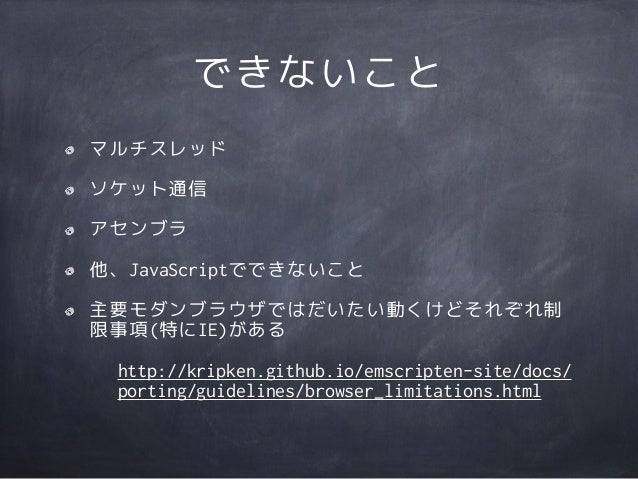 できないこと

マルチスレッド

ソケット通信

アセンブラ

他、JavaScriptでできないこと

主要モダンブラウザではだいたい動くけどそれぞれ制限事項(特にIE)がある

http://kripken.github.io/emscripten-site/docs/porting/guidelines/browser_limitations.html